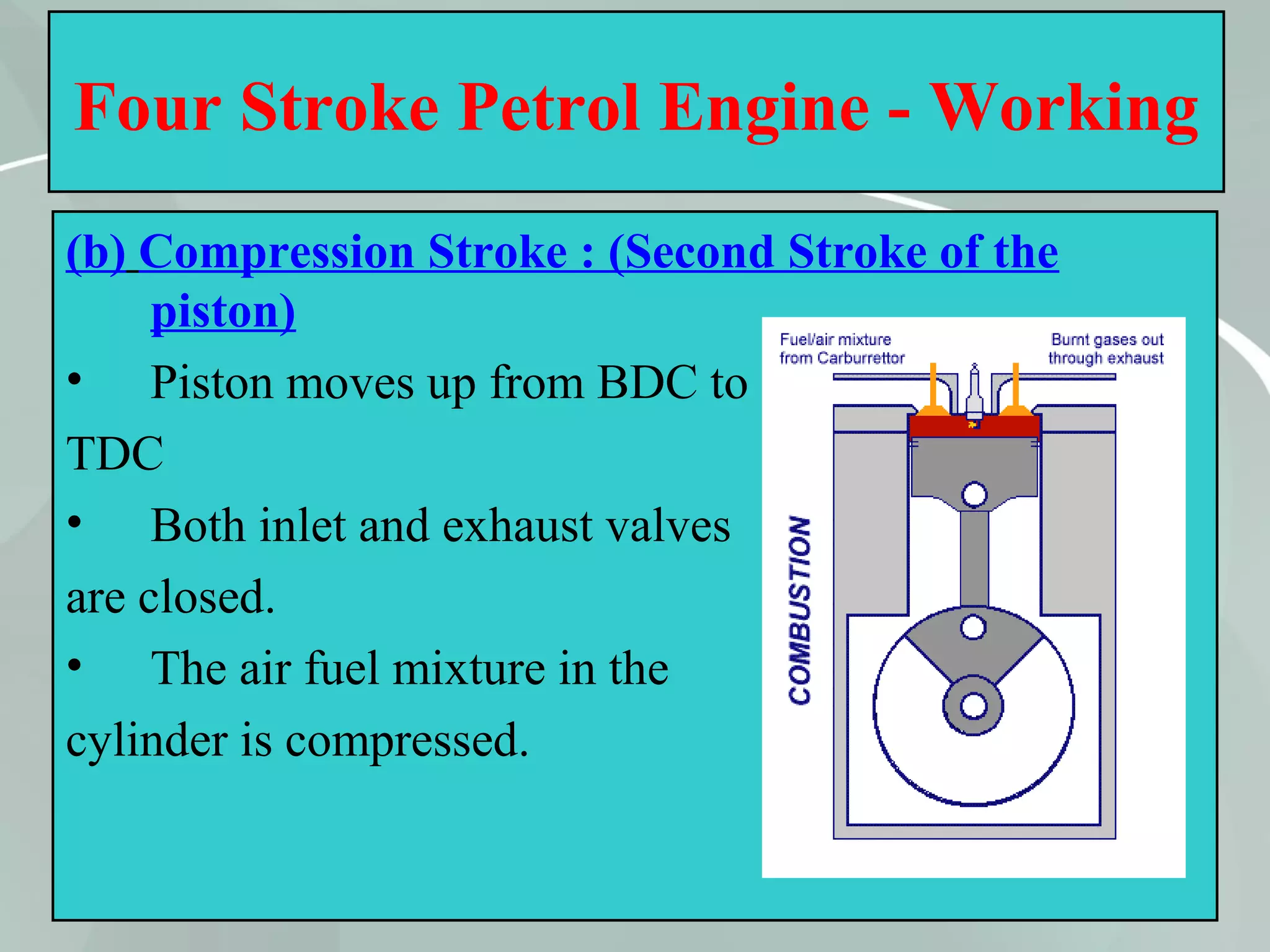 Four Stroke Petrol Engine - Working

(b) Compression Stroke : (Second Stroke of the piston)

• Piston moves up from BDC to TDC

• Both inlet and exhaust valves are closed.

• The air fuel mixture in the cylinder is compressed.

Fuel/air mixture from Carburrettor

Burnt gases out through exhaust

COMBUSTION